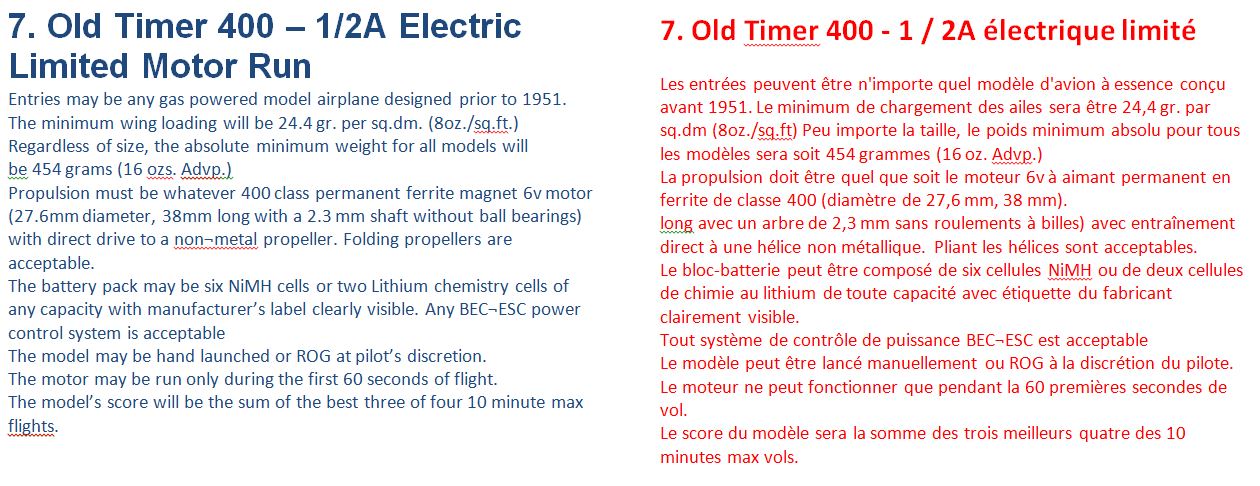 7. Old Timer 400 – 1/2A Electric Limited Motor Run

Entries may be any gas powered model airplane designed prior to 1951. The minimum wing loading will be 24.4 gr. per sq.dm. (8oz./sq.ft.) Regardless of size, the absolute minimum weight for all models will be 454 grams (16 ozs. Advp.)
Propulsion must be whatever 400 class permanent ferrite magnet 6v motor (27.6mm diameter, 38mm long with a 2.3 mm shaft without ball bearings) with direct drive to a non¬metal propeller. Folding propellers are acceptable.
The battery pack may be six NiMH cells or two Lithium chemistry cells of any capacity with manufacturer's label clearly visible. Any BEC¬ESC power control system is acceptable
The model may be hand launched or ROG at pilot's discretion.
The motor may be run only during the first 60 seconds of flight.
The model's score will be the sum of the best three of four 10 minute max flights.

7. Old Timer 400 - 1 / 2A électrique limité

Les entrées peuvent être n'importe quel modèle d'avion à essence conçu avant 1951. Le minimum de chargement des ailes sera être 24,4 gr. par sq.dm (8oz./sq.ft) Peu importe la taille, le poids minimum absolu pour tous les modèles sera soit 454 grammes (16 oz. Advp.)
La propulsion doit être quel que soit le moteur 6v à aimant permanent en ferrite de classe 400 (diamètre de 27,6 mm, 38 mm).
long avec un arbre de 2,3 mm sans roulements à billes) avec entraînement direct à une hélice non métallique. Pliant les hélices sont acceptables.
Le bloc-batterie peut être composé de six cellules NiMH ou de deux cellules de chimie au lithium de toute capacité avec étiquette du fabricant clairement visible.
Tout système de contrôle de puissance BEC¬ESC est acceptable
Le modèle peut être lancé manuellement ou ROG à la discrétion du pilote.
Le moteur ne peut fonctionner que pendant la 60 premières secondes de vol.
Le score du modèle sera la somme des trois meilleurs quatre des 10 minutes max vols.